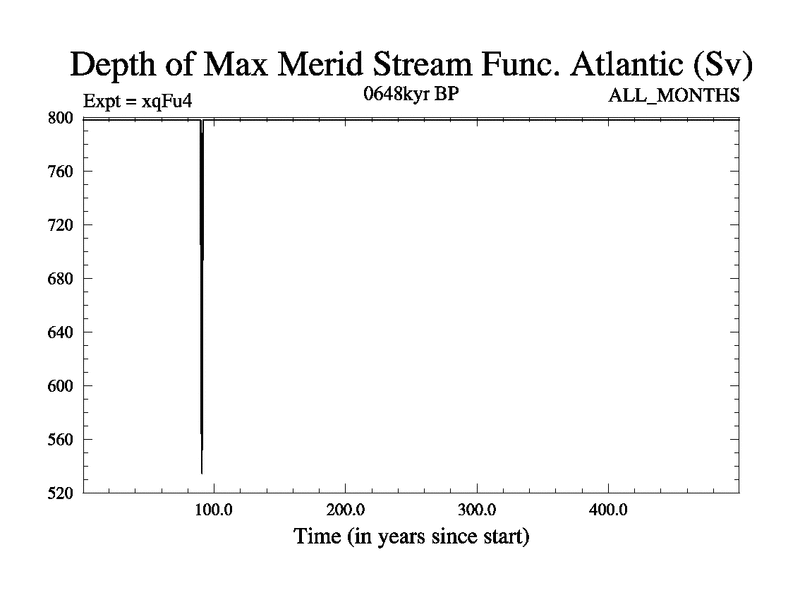 Depth of Max Merid Stream Func. Atlantic (Sv)

Expt = xqFu4

0648kyr BP

ALL_MONTHS

800
760
720
680
640
600
560
520

100.0
200.0
300.0
400.0

Time (in years since start)